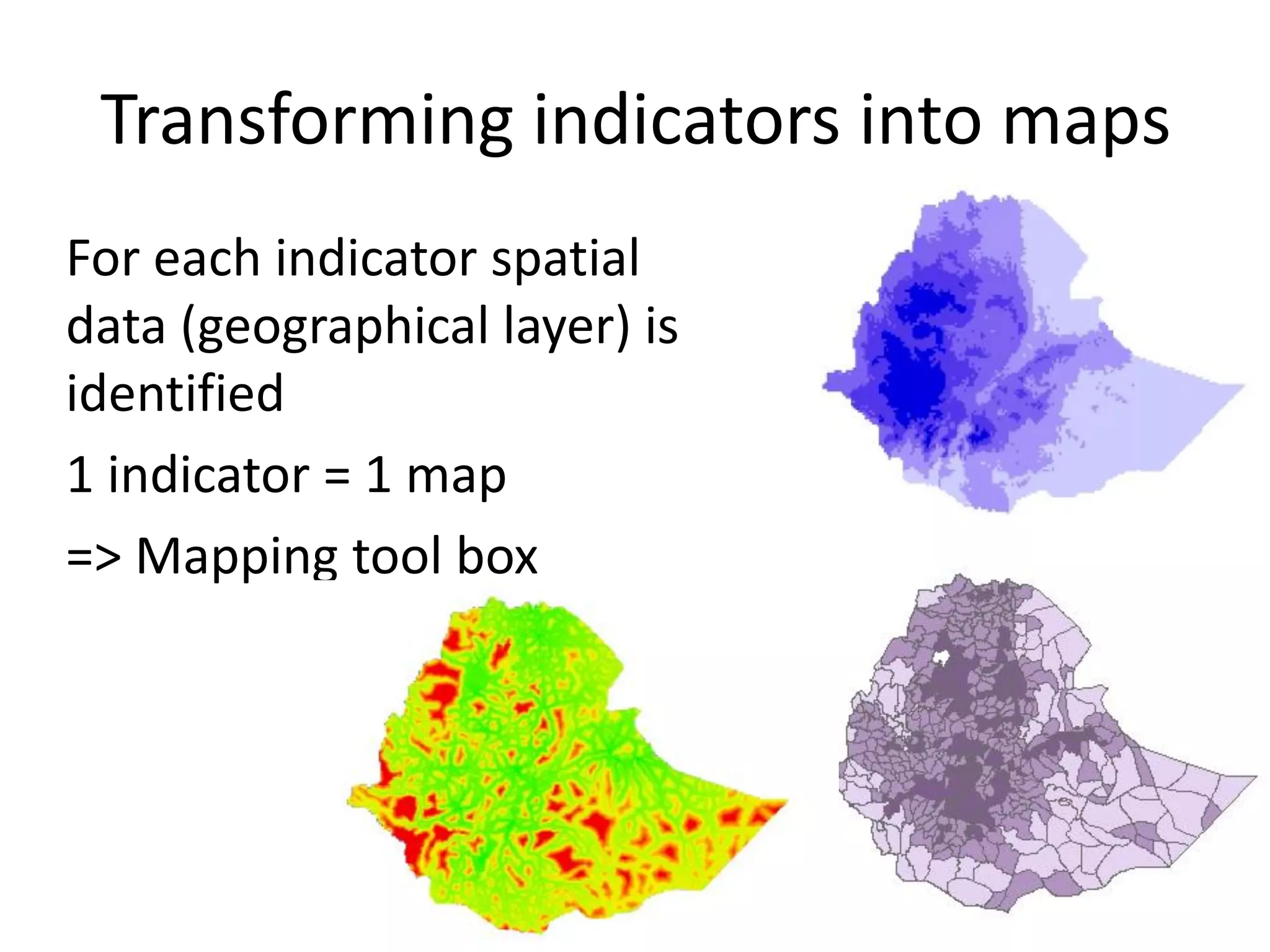 Transforming indicators into maps

For each indicator spatial data (geographical layer) is identified

1 indicator = 1 map

=> Mapping tool box